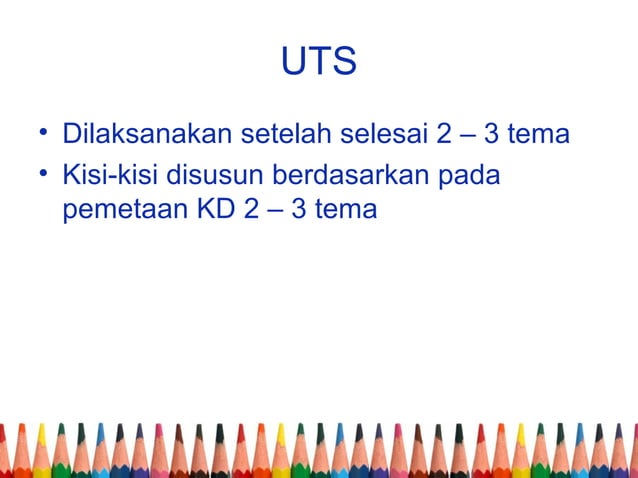 UTS

• Dilaksanakan setelah selesai 2 – 3 tema
• Kisi-kisi disusun berdasarkan pada pemetaan KD 2 – 3 tema